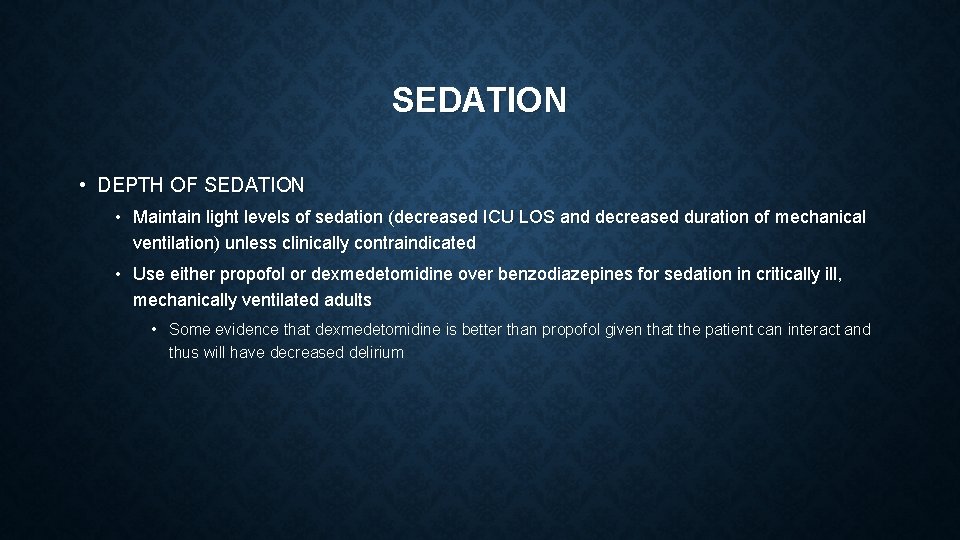 SEDATION

• DEPTH OF SEDATION

• Maintain light levels of sedation (decreased ICU LOS and decreased duration of mechanical ventilation) unless clinically contraindicated

• Use either propofol or dexmedetomidine over benzodiazepines for sedation in critically ill, mechanically ventilated adults

• Some evidence that dexmedetomidine is better than propofol given that the patient can interact and thus will have decreased delirium